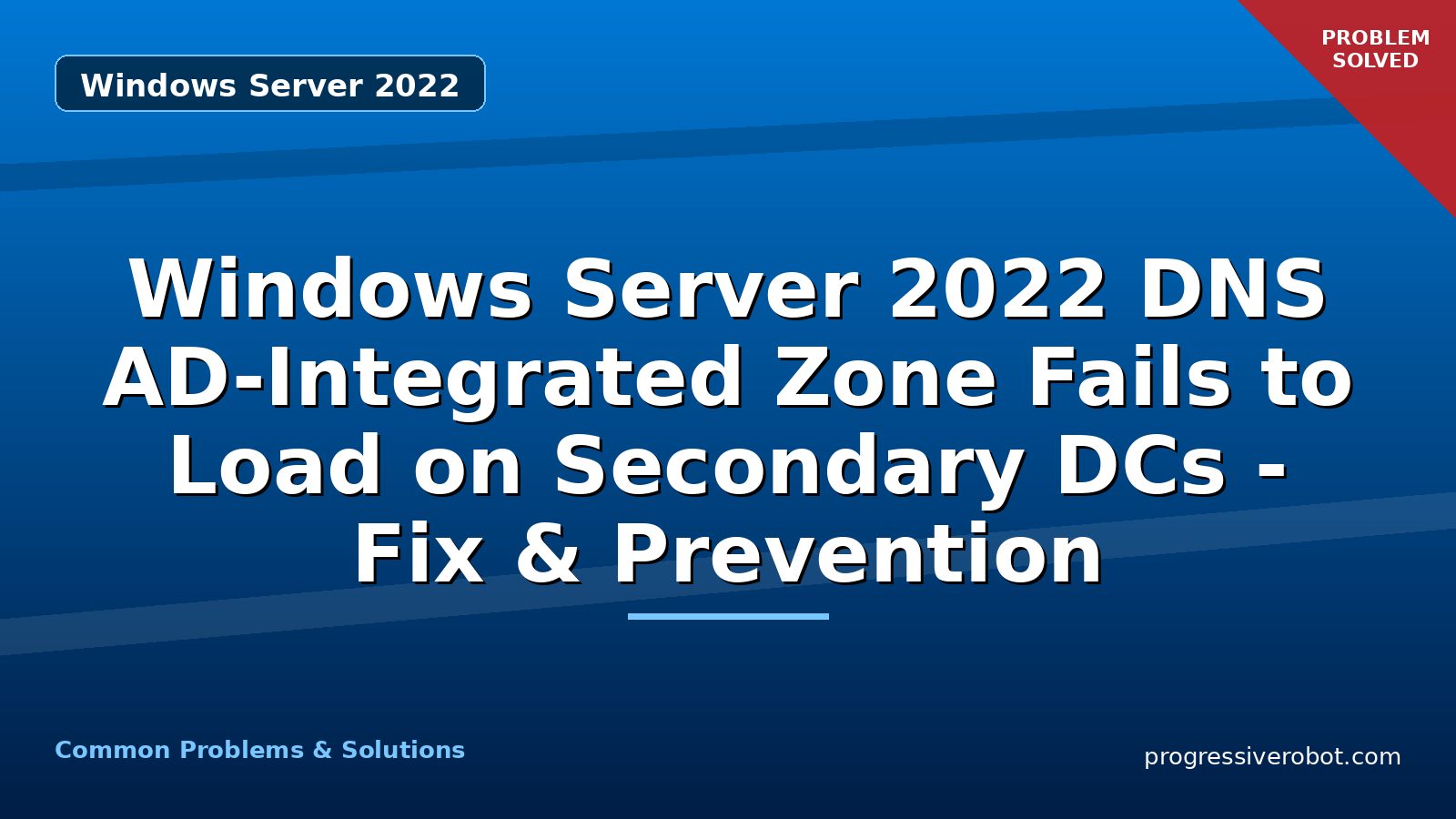 Windows Server 2022

PROBLEM SOLVED

Windows Server 2022 DNS AD-Integrated Zone Fails to Load on Secondary DCs - Fix & Prevention

Common Problems & Solutions

progressiverobot.com